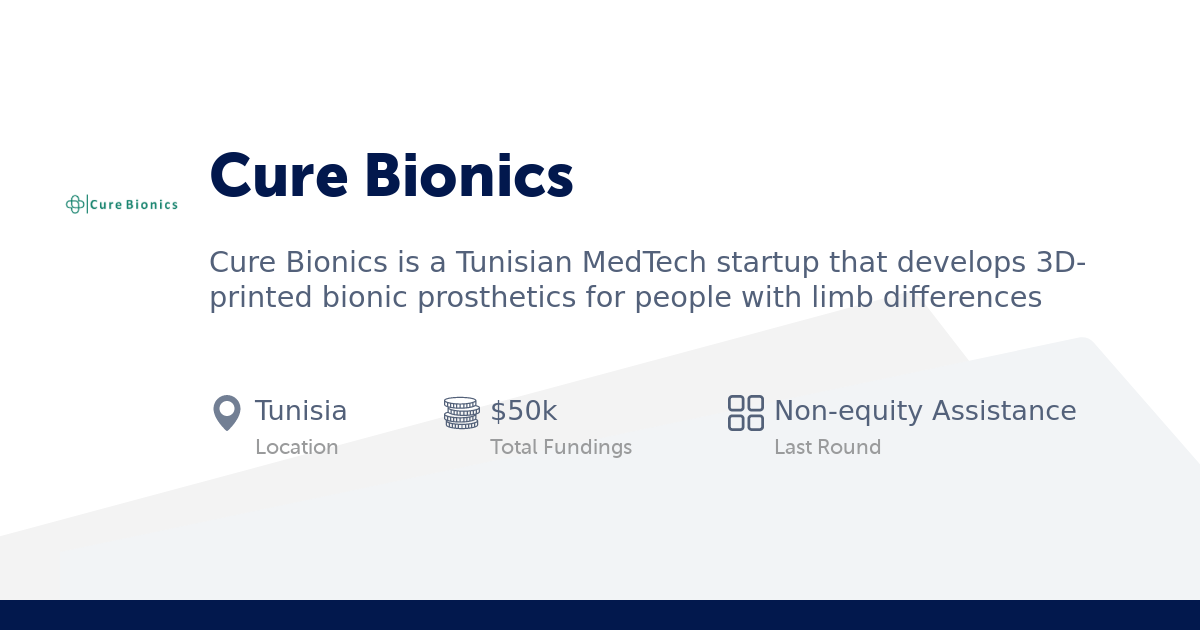 Cure Bionics

Cure Bionics

Cure Bionics is a Tunisian MedTech startup that develops 3D-printed bionic prosthetics for people with limb differences

Tunisia
Location

$50k
Total Fundings

Non-equity Assistance
Last Round